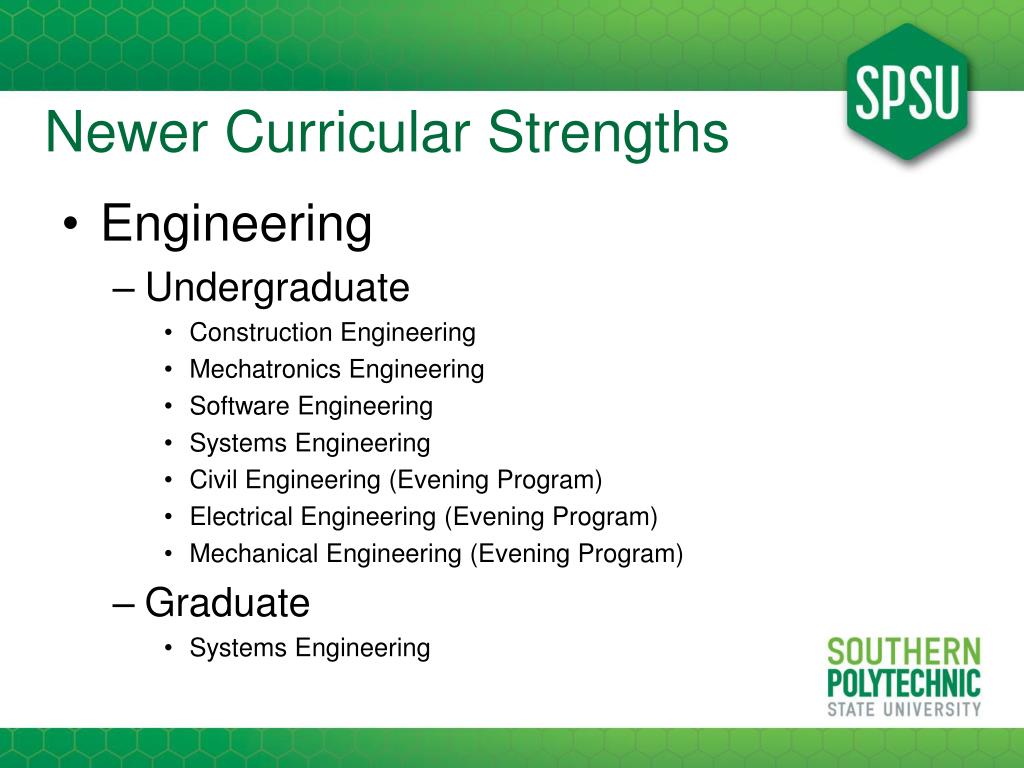 SPSU

Newer Curricular Strengths

• Engineering
– Undergraduate
• Construction Engineering
• Mechatronics Engineering
• Software Engineering
• Systems Engineering
• Civil Engineering (Evening Program)
• Electrical Engineering (Evening Program)
• Mechanical Engineering (Evening Program)
– Graduate
• Systems Engineering

SOUTHERN
POLYTECHNIC
STATE UNIVERSITY